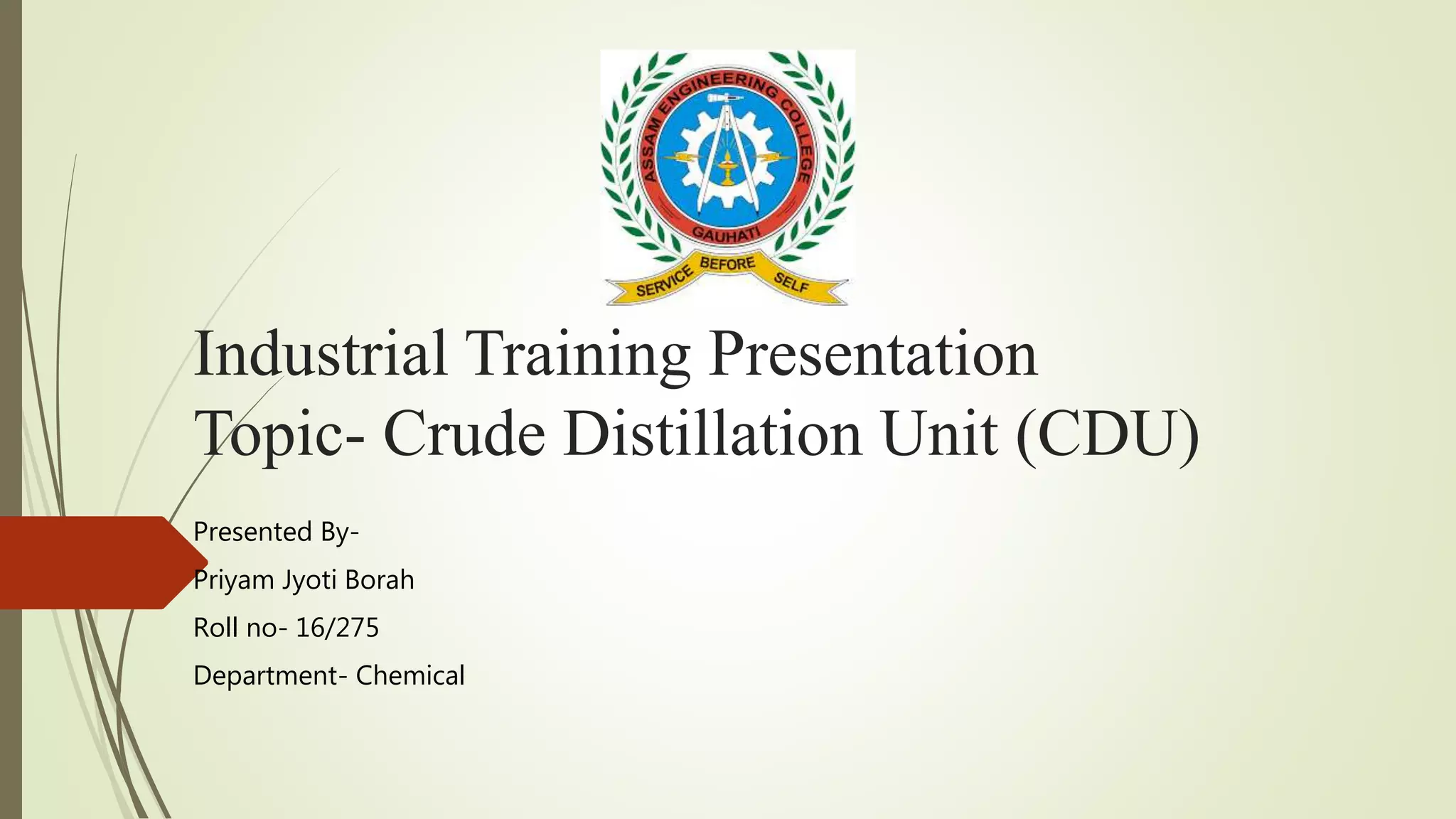 ASSAM ENGINEERING COLLEGE
GAUHATI
SERVICE BEFORE SELF

Industrial Training Presentation
Topic- Crude Distillation Unit (CDU)

Presented By-
Priyam Jyoti Borah
Roll no- 16/275
Department- Chemical